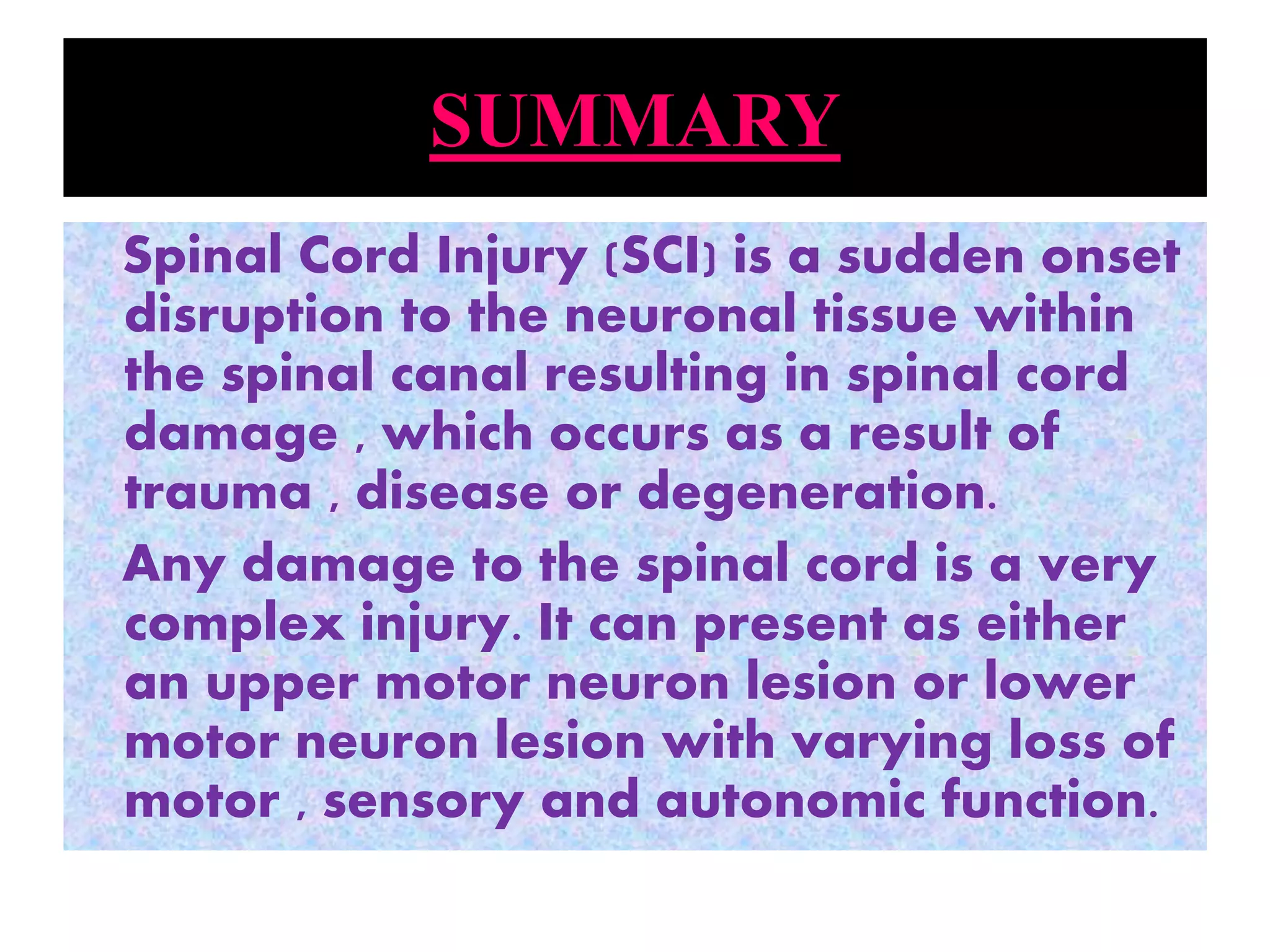 SUMMARY

Spinal Cord Injury (SCI) is a sudden onset disruption to the neuronal tissue within the spinal canal resulting in spinal cord damage , which occurs as a result of trauma , disease or degeneration.

Any damage to the spinal cord is a very complex injury. It can present as either an upper motor neuron lesion or lower motor neuron lesion with varying loss of motor , sensory and autonomic function.